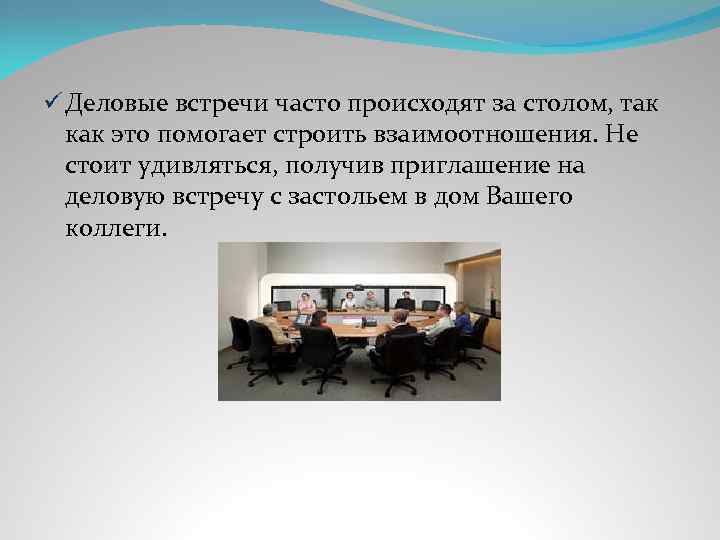 ✓ Деловые встречи часто происходят за столом, так как это помогает строить взаимоотношения. Не стоит удивляться, получив приглашение на деловую встречу с застольем в дом Вашего коллеги.